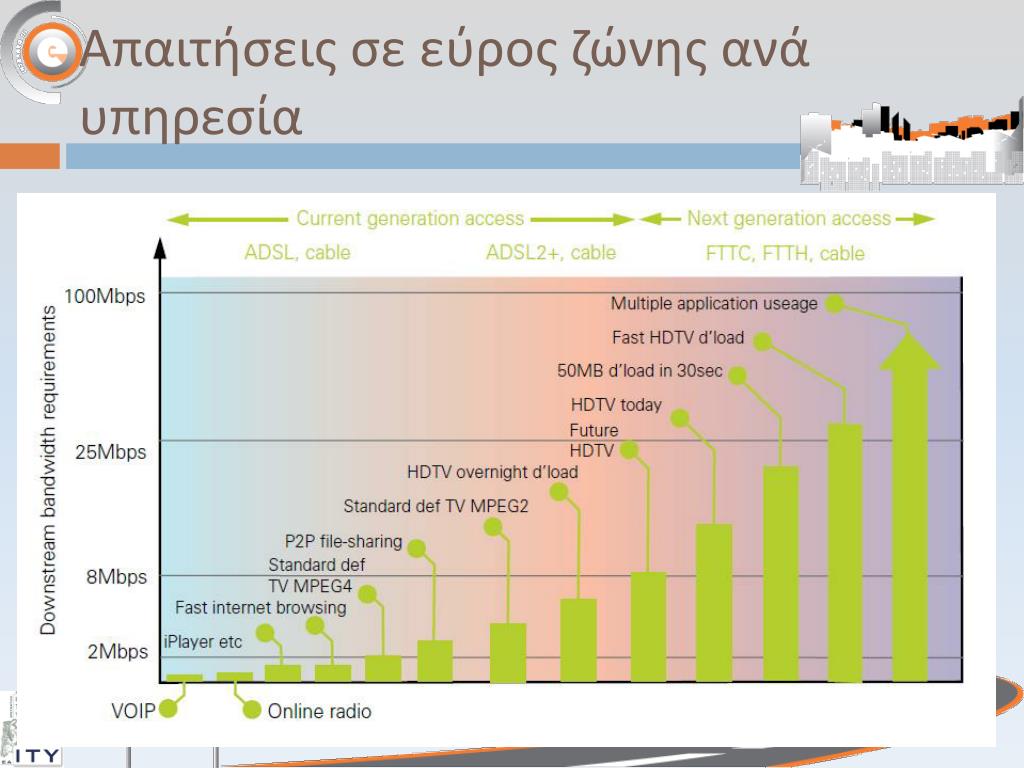 Απαιτήσεις σε εύρος ζώνης ανά υπηρεσία

Current generation access
Next generation access
ADSL, cable
ADSL2+, cable
FTTC, FTTH, cable

Downstream bandwidth requirements

100Mbps
25Mbps
8Mbps
2Mbps

Multiple application useage
Fast HDTV d'load
50MB d'load in 30sec
HDTV today
Future HDTV
HDTV overnight d'load
Standard def TV MPEG2
P2P file-sharing
Standard def TV MPEG4
Fast internet browsing
iPlayer etc
VOIP
Online radio

ITY